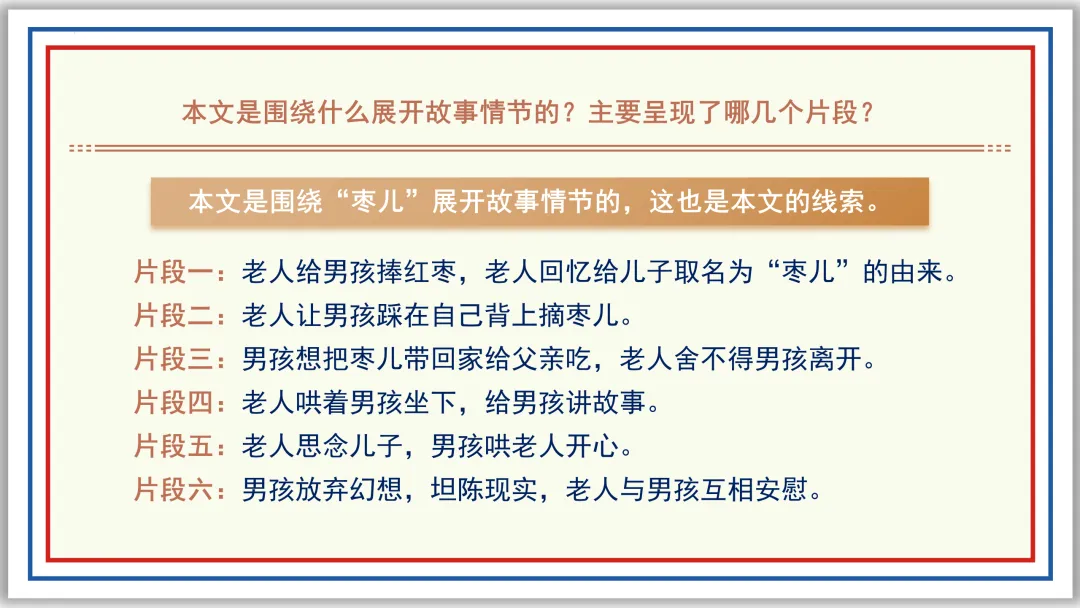 本文是围绕什么展开故事情节的？主要呈现了哪几个片段？

本文是围绕“枣儿”展开故事情节的，这也是本文的线索。

片段一：老人给男孩捧红枣，老人回忆给儿子取名为“枣儿”的由来。
片段二：老人让男孩踩在自己背上摘枣儿。
片段三：男孩想把枣儿带回家给父亲吃，老人舍不得男孩离开。
片段四：老人哄着男孩坐下，给男孩讲故事。
片段五：老人思念儿子，男孩哄老人开心。
片段六：男孩放弃幻想，坦陈现实，老人与男孩互相安慰。